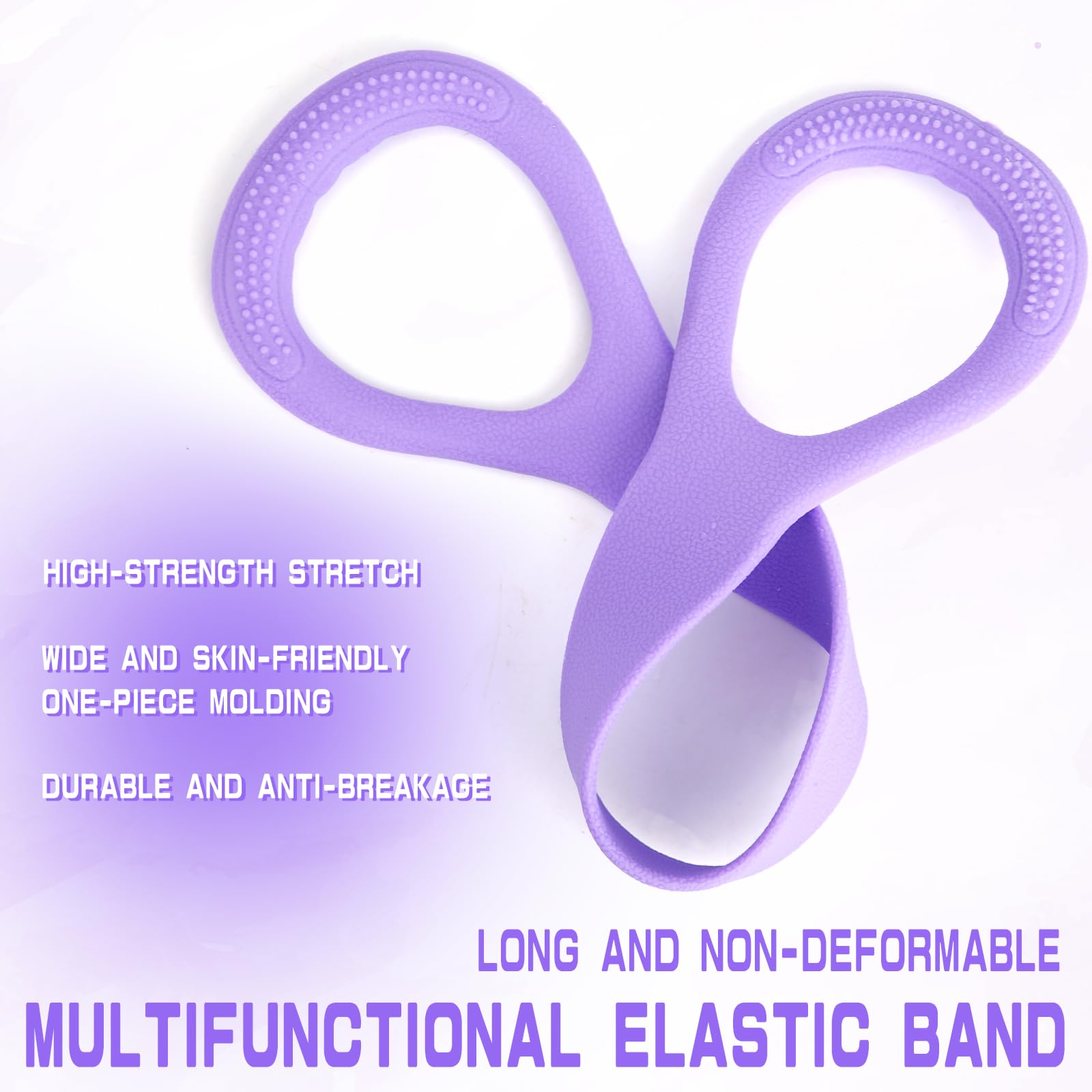 HIGH-STRENGTH STRETCH

WIDE AND SKIN-FRIENDLY
ONE-PIECE MOLDING

DURABLE AND ANTI-BREAKAGE

LONG AND NON-DEFORMABLE
MULTIFUNCTIONAL ELASTIC BAND